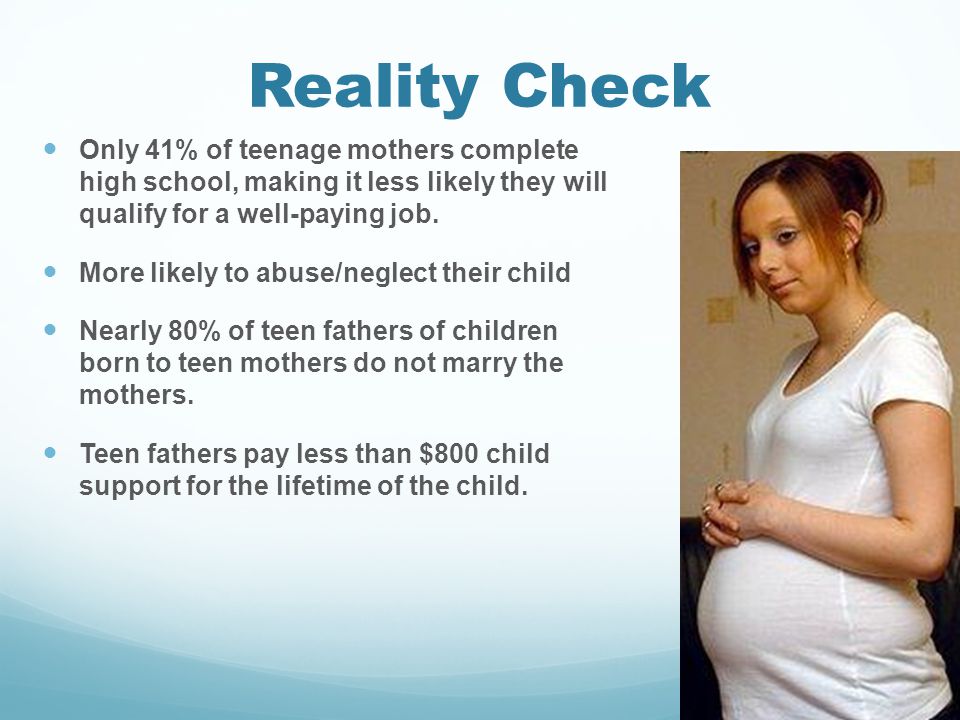 Reality Check

- Only 41% of teenage mothers complete high school, making it less likely they will qualify for a well-paying job.

- More likely to abuse/neglect their child

- Nearly 80% of teen fathers of children born to teen mothers do not marry the mothers.

- Teen fathers pay less than \$800 child support for the lifetime of the child.